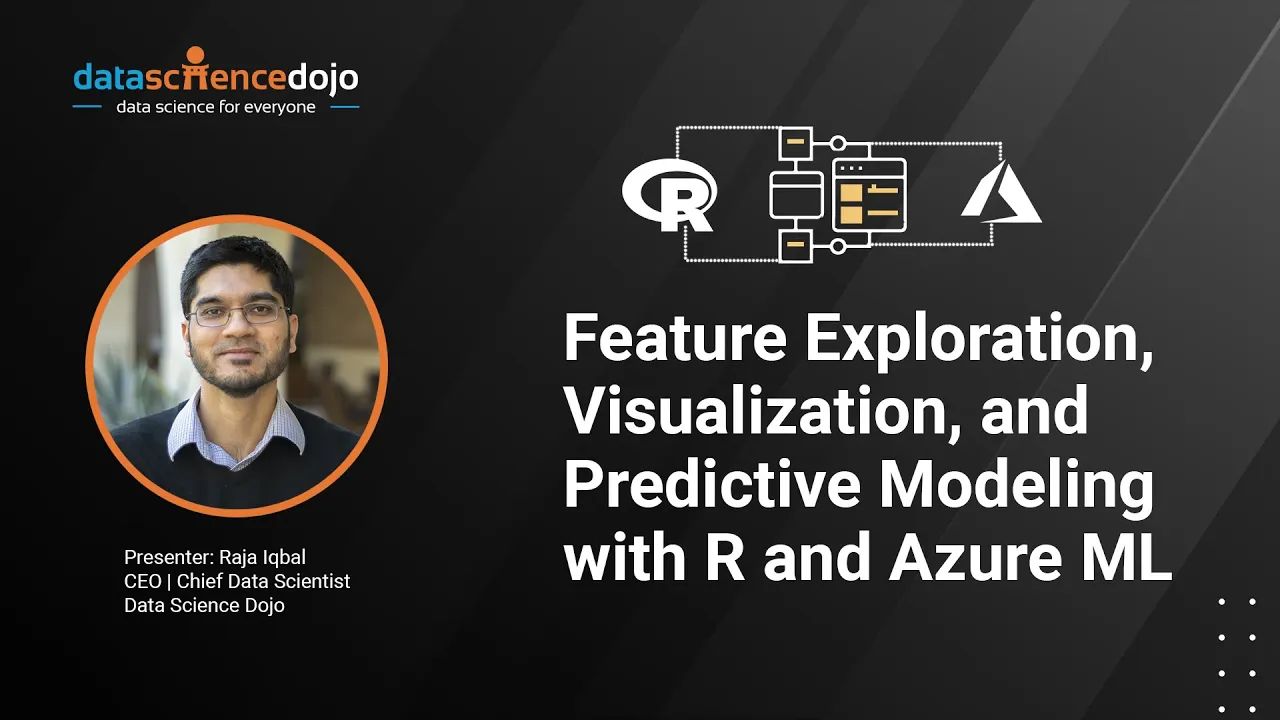 datasciencedojo
data science for everyone

R

Feature Exploration, Visualization, and Predictive Modeling with R and Azure ML

Presenter: Raja Iqbal
CEO | Chief Data Scientist
Data Science Dojo